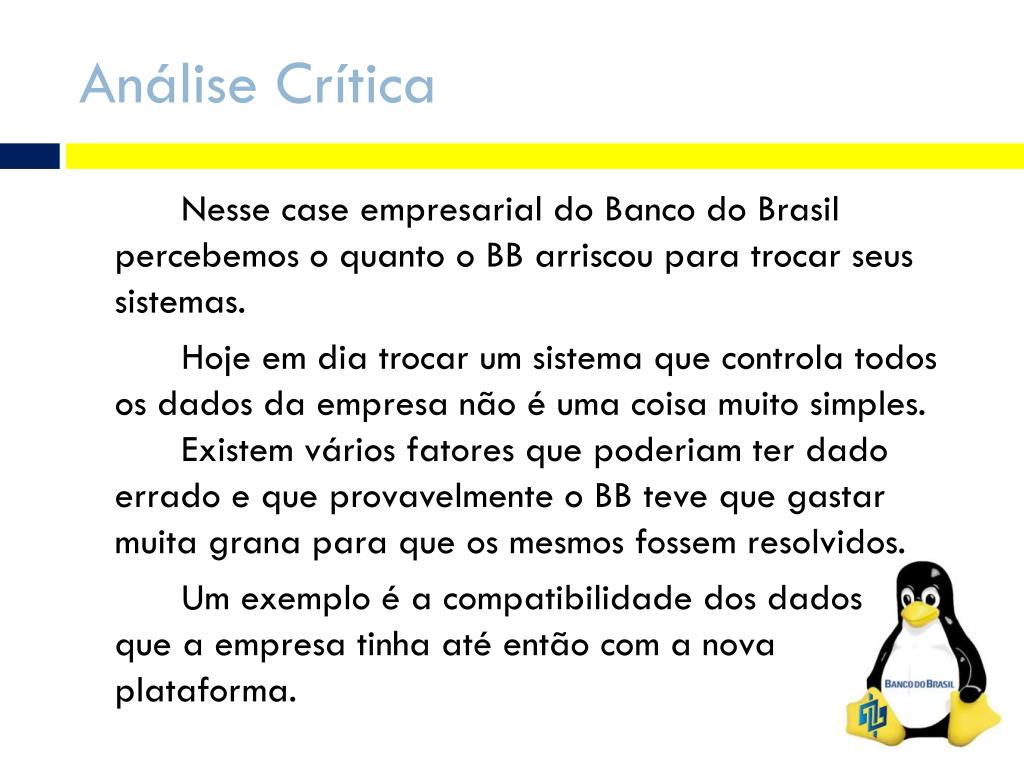 Análise Crítica

Nesse case empresarial do Banco do Brasil percebemos o quanto o BB arriscou para trocar seus sistemas.

Hoje em dia trocar um sistema que controla todos os dados da empresa não é uma coisa muito simples.

Existem vários fatores que poderiam ter dado errado e que provavelmente o BB teve que gastar muita grana para que os mesmos fossem resolvidos.

Um exemplo é a compatibilidade dos dados que a empresa tinha até então com a nova plataforma.

BANCO DO BRASIL